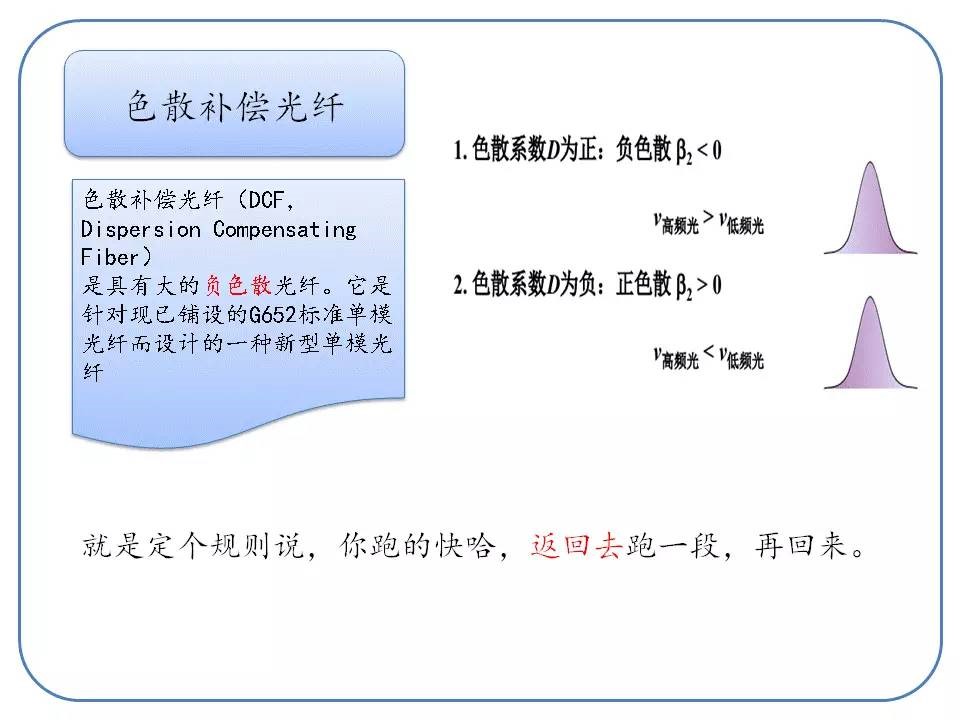 色散补偿光纤

色散补偿光纤（DCF, Dispersion Compensating Fiber）
是具有大的负色散光纤。它是针对现已铺设的G652标准单模光纤而设计的一种新型单模光纤

1. 色散系数$D$为正：负色散 $\beta_2 < 0$

$v_{高频光} > v_{低频光}$

2. 色散系数$D$为负：正色散 $\beta_2 > 0$

$v_{高频光} < v_{低频光}$

就是定个规则说，你跑的快哈，返回去跑一段，再回来。